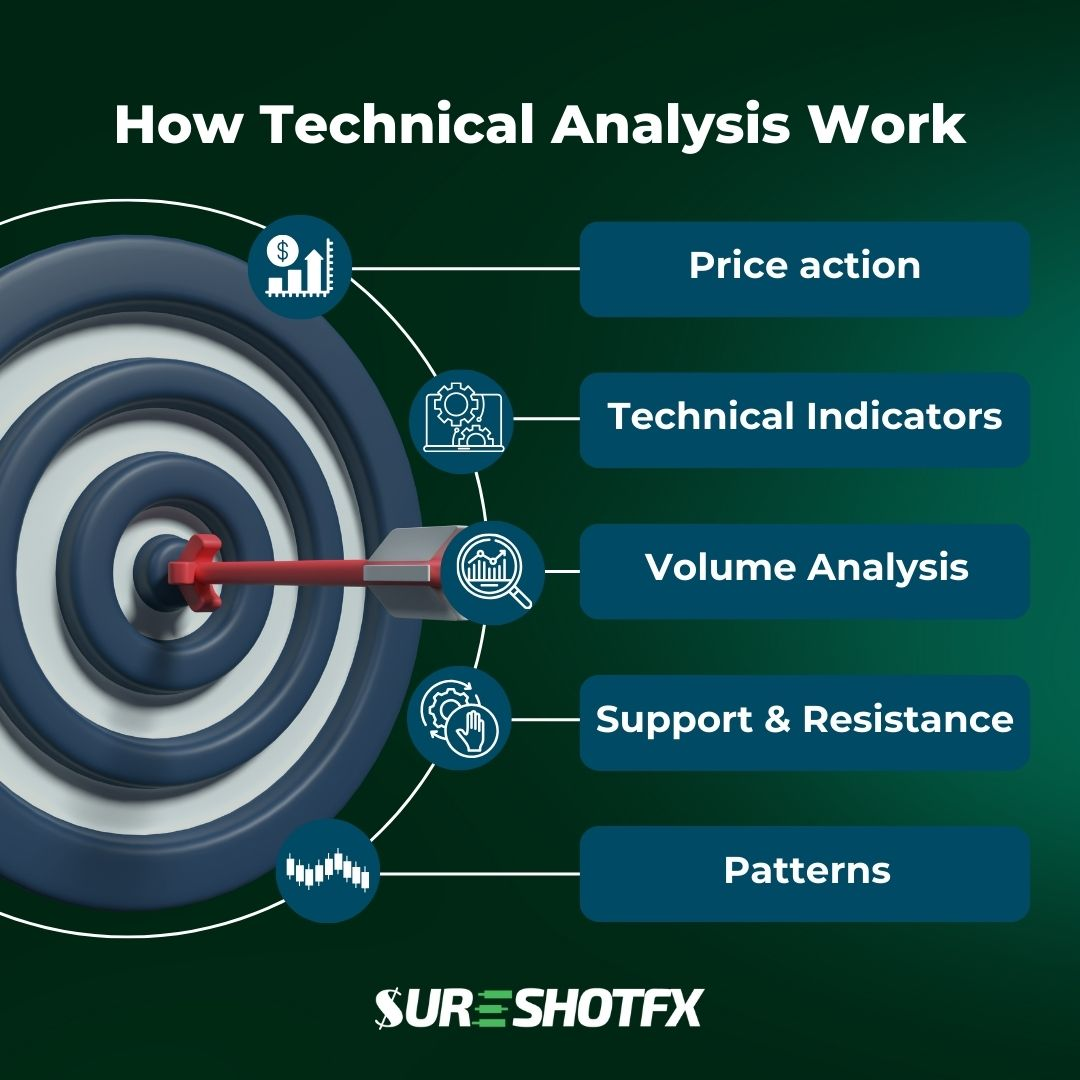 How Technical Analysis Work

Price action

Technical Indicators

Volume Analysis

Support & Resistance

Patterns

SURESHOTFX